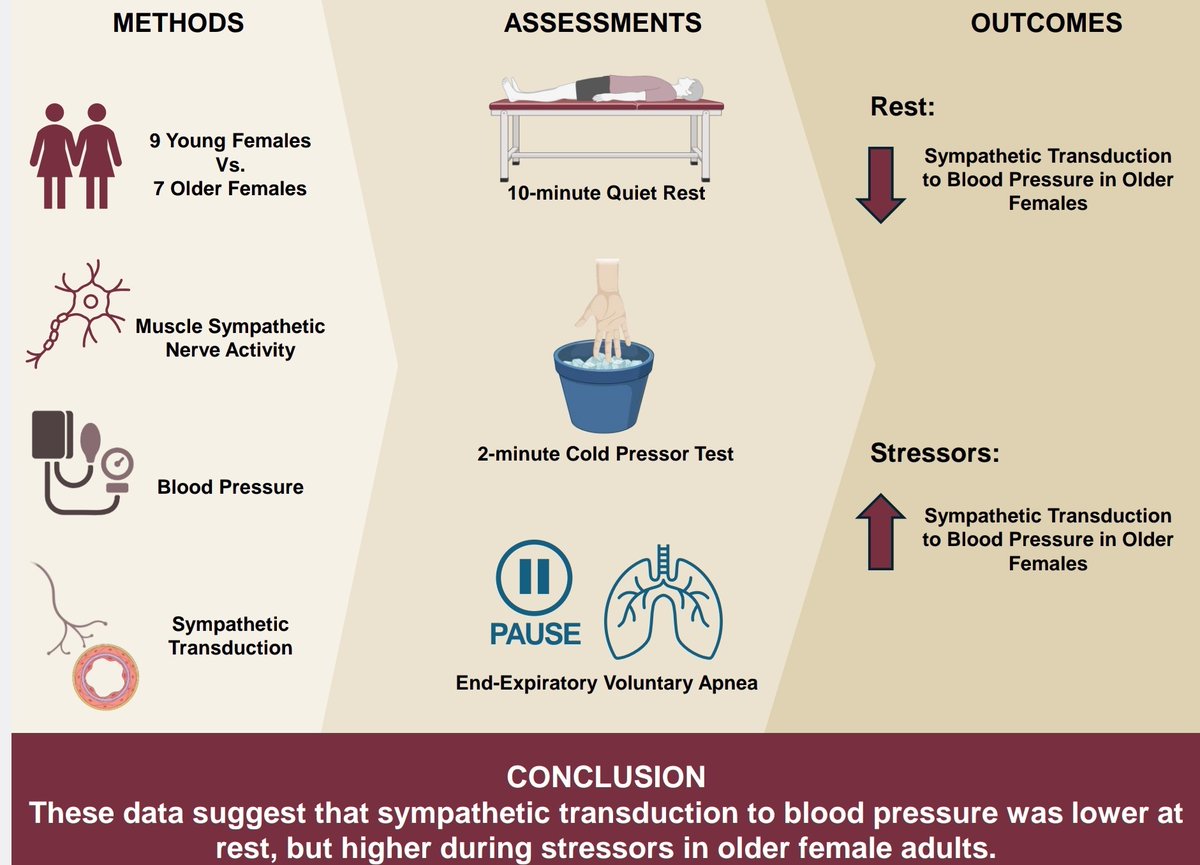 METHODS

9 Young Females
Vs.
7 Older Females

Muscle Sympathetic Nerve Activity

Blood Pressure

Sympathetic Transduction

ASSESSMENTS

10-minute Quiet Rest

2-minute Cold Pressor Test

PAUSE

End-Expiratory Voluntary Apnea

OUTCOMES

Rest:

Sympathetic Transduction to Blood Pressure in Older Females

Stressors:

Sympathetic Transduction to Blood Pressure in Older Females

CONCLUSION
These data suggest that sympathetic transduction to blood pressure was lower at rest, but higher during stressors in older female adults.